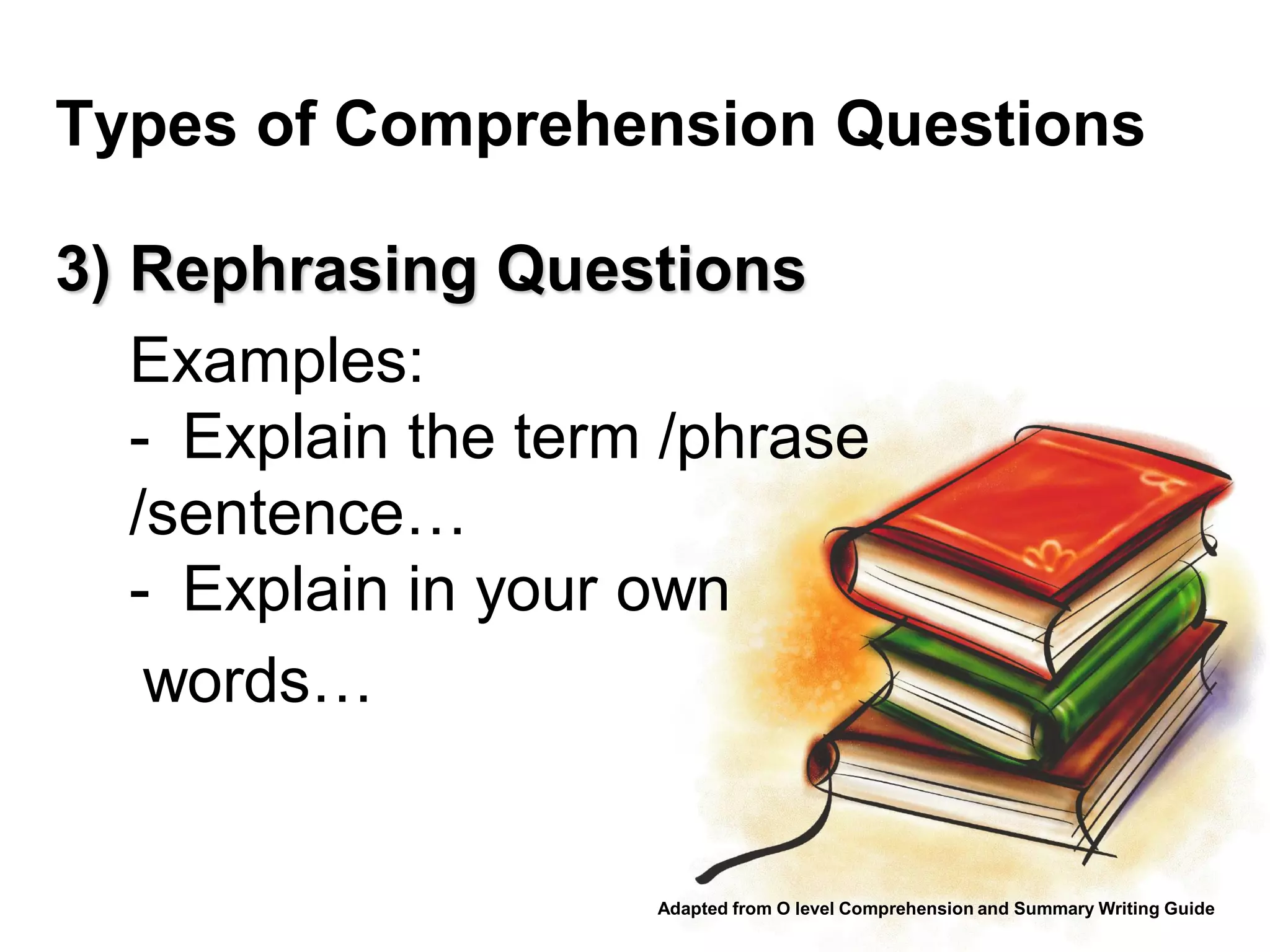 Types of Comprehension Questions

3) Rephrasing Questions

Examples:
- Explain the term /phrase /sentence…
- Explain in your own words…

Adapted from O level Comprehension and Summary Writing Guide